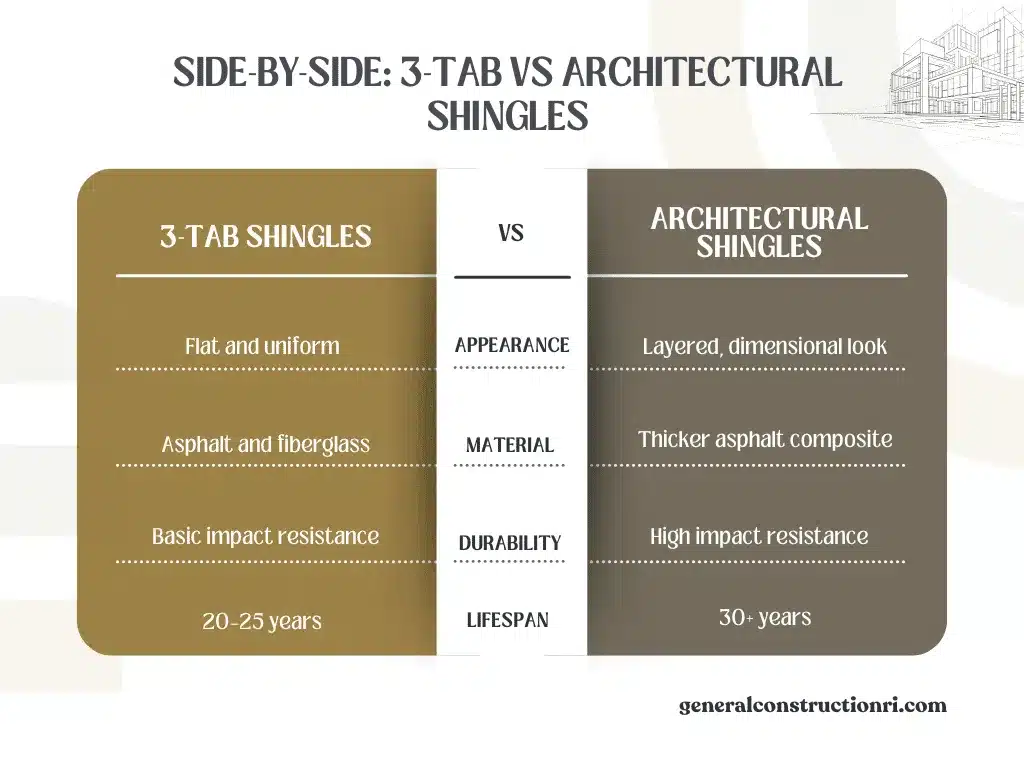 SIDE-BY-SIDE: 3-TAB VS ARCHITECTURAL SHINGLES

| 3-TAB SHINGLES | VS | ARCHITECTURAL SHINGLES |
|---|---|---|
| Flat and uniform | APPEARANCE | Layered, dimensional look |
| Asphalt and fiberglass | MATERIAL | Thicker asphalt composite |
| Basic impact resistance | DURABILITY | High impact resistance |
| 20-25 years | LIFESPAN | 30+ years |

generalconstructionri.com